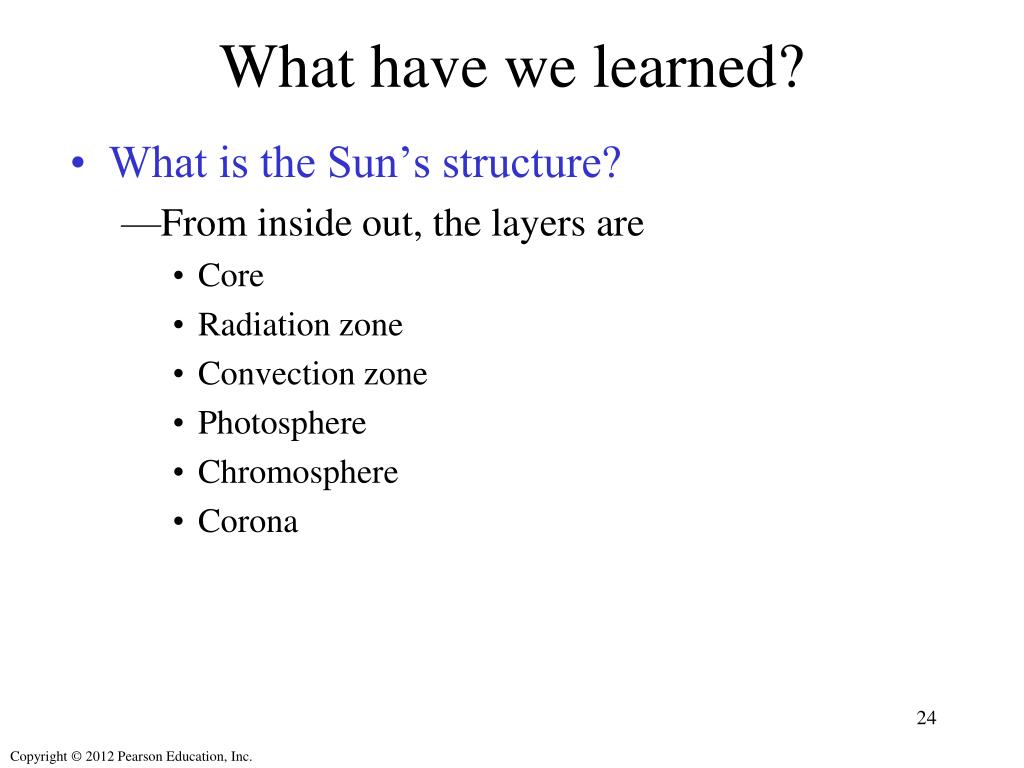 What have we learned?

• What is the Sun's structure?

—From inside out, the layers are

• Core
• Radiation zone
• Convection zone
• Photosphere
• Chromosphere
• Corona

24

Copyright © 2012 Pearson Education, Inc.